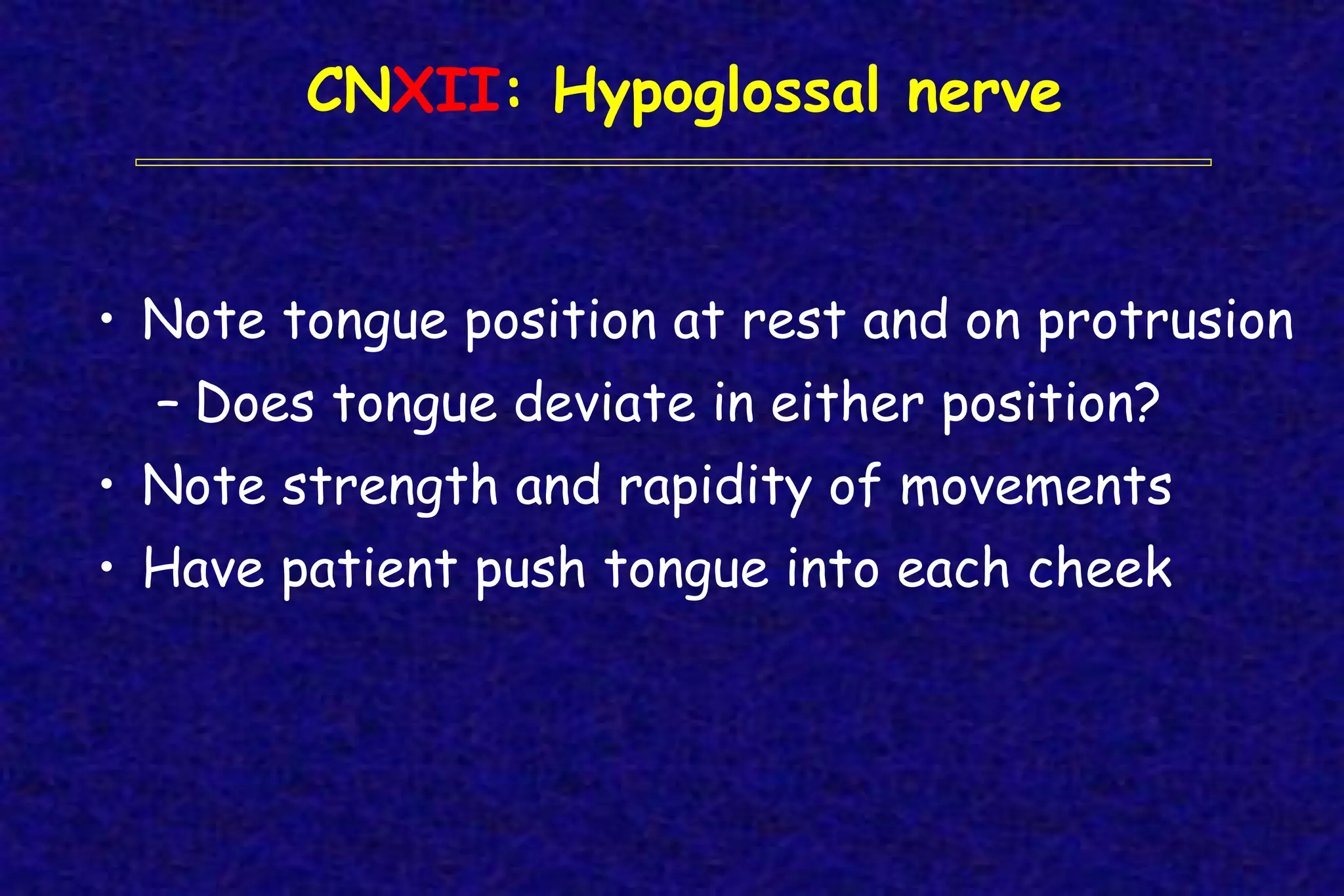 CNXII: Hypoglossal nerve

• Note tongue position at rest and on protrusion
– Does tongue deviate in either position?
• Note strength and rapidity of movements
• Have patient push tongue into each cheek